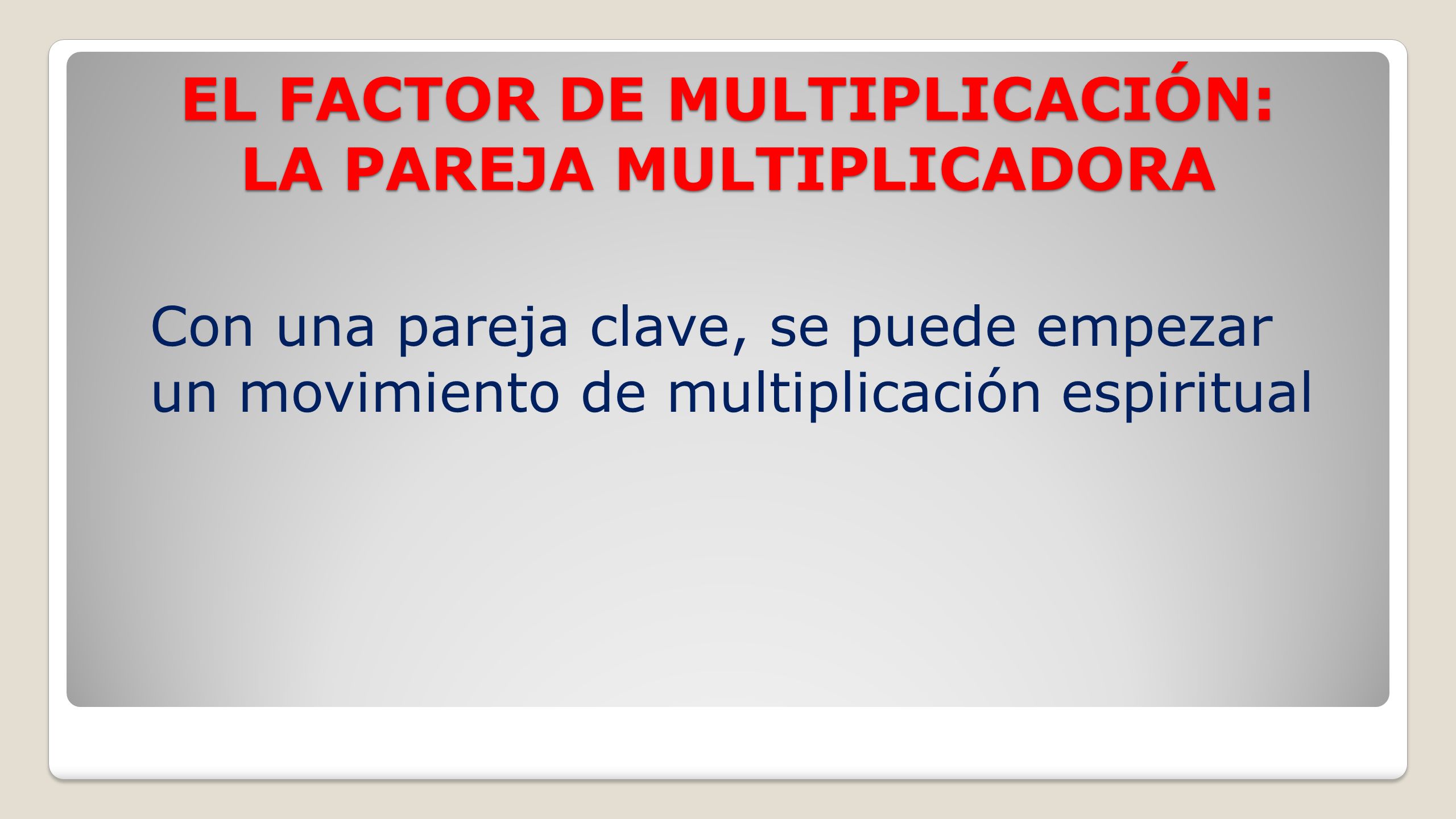 EL FACTOR DE MULTIPLICACIÓN: LA PAREJA MULTIPLICADORA

Con una pareja clave, se puede empezar un movimiento de multiplicación espiritual